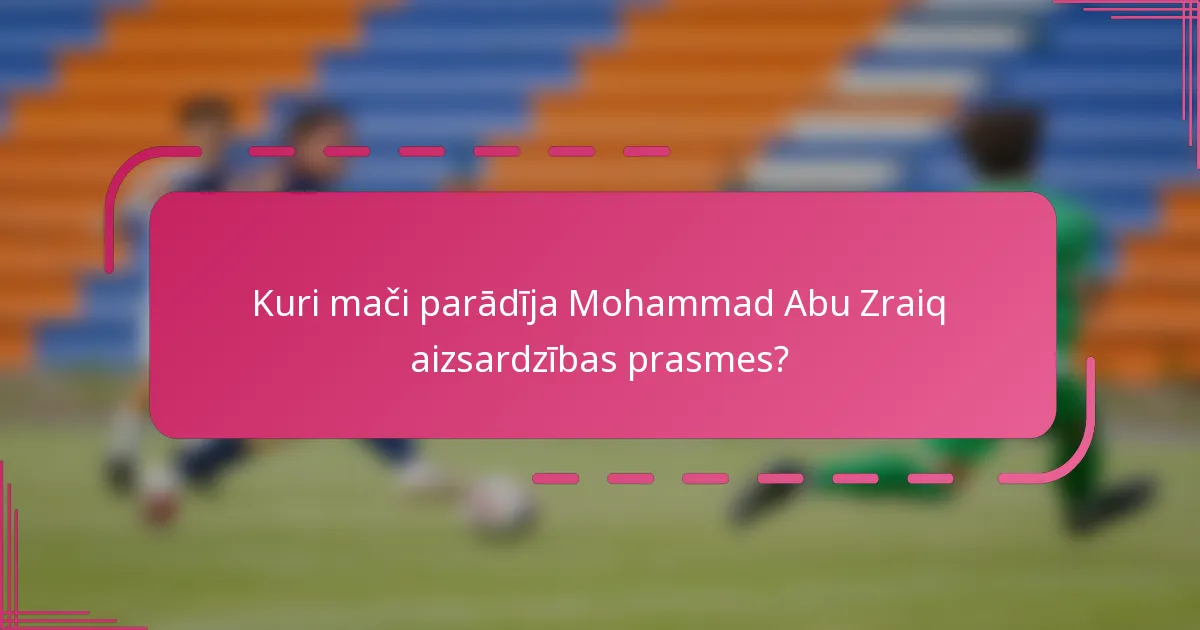 Kuri mači parādīja Mohammad Abu Zraiq aizsardzības prasmes?